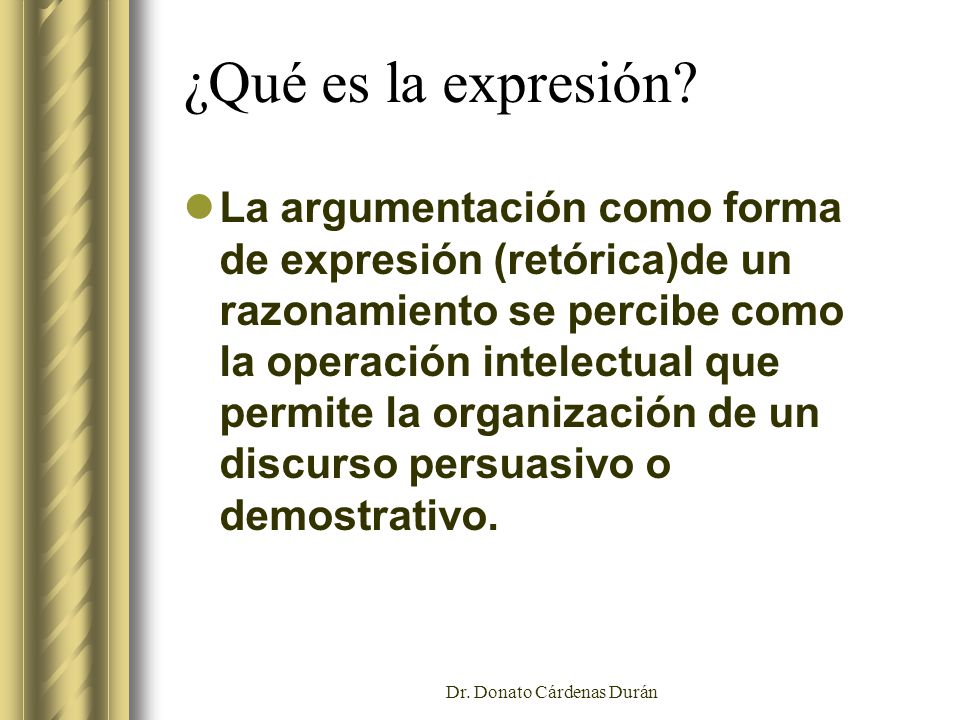 ¿Qué es la expresión?

La argumentación como forma de expresión (retórica)de un razonamiento se percibe como la operación intelectual que permite la organización de un discurso persuasivo o demostrativo.

Dr. Donato Cárdenas Durán